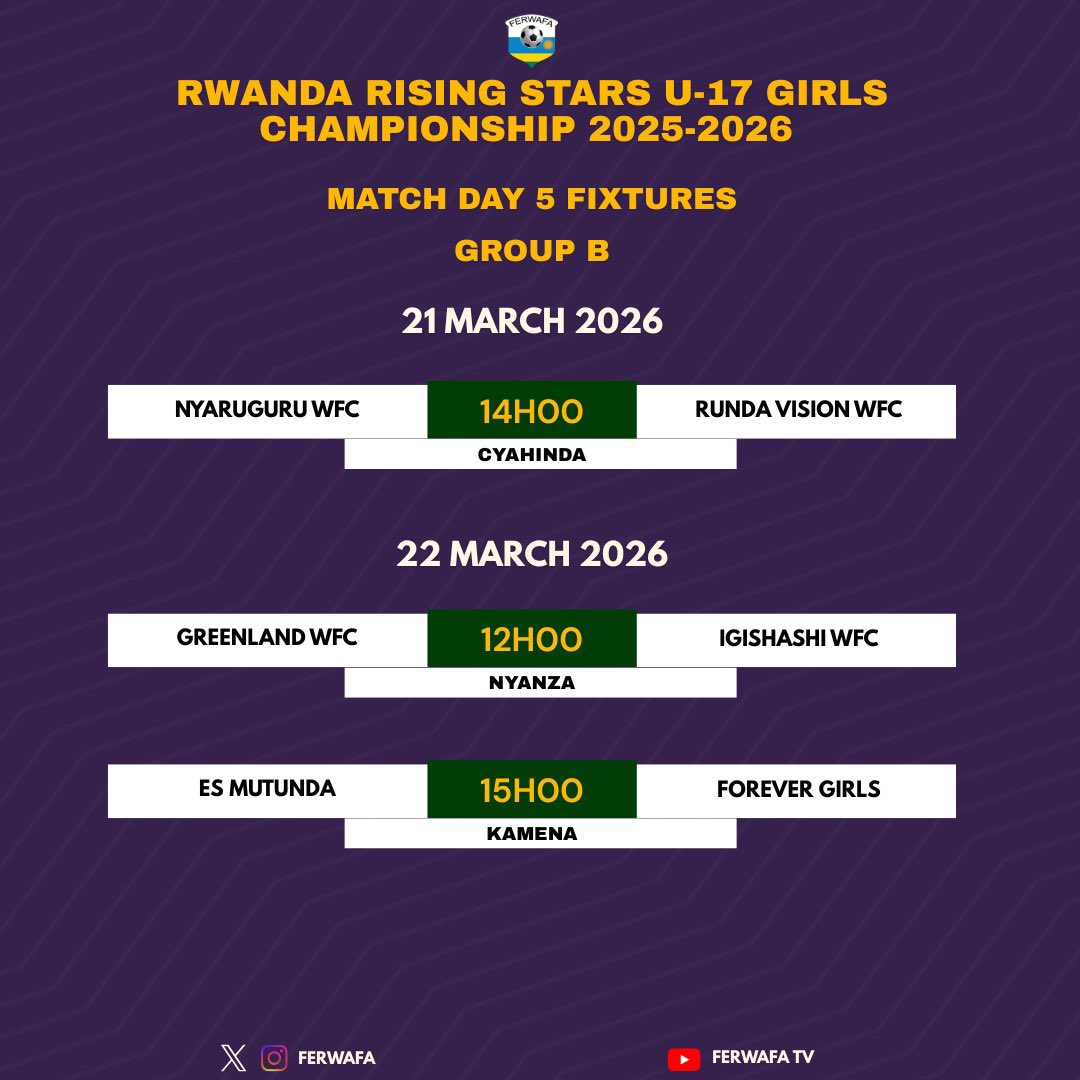 FERWAFA

RWANDA RISING STARS U-17 GIRLS CHAMPIONSHIP 2025-2026

MATCH DAY 5 FIXTURES

GROUP B

21 MARCH 2026

NYARUGURU WFC 14H00 RUNDA VISION WFC

CYAHINDA

22 MARCH 2026

GREENLAND WFC 12H00 IGISHASHI WFC

NYANZA

ES MUTUNDA 15H00 FOREVER GIRLS

KAMENA

FERWAFA

FERWAFA TV